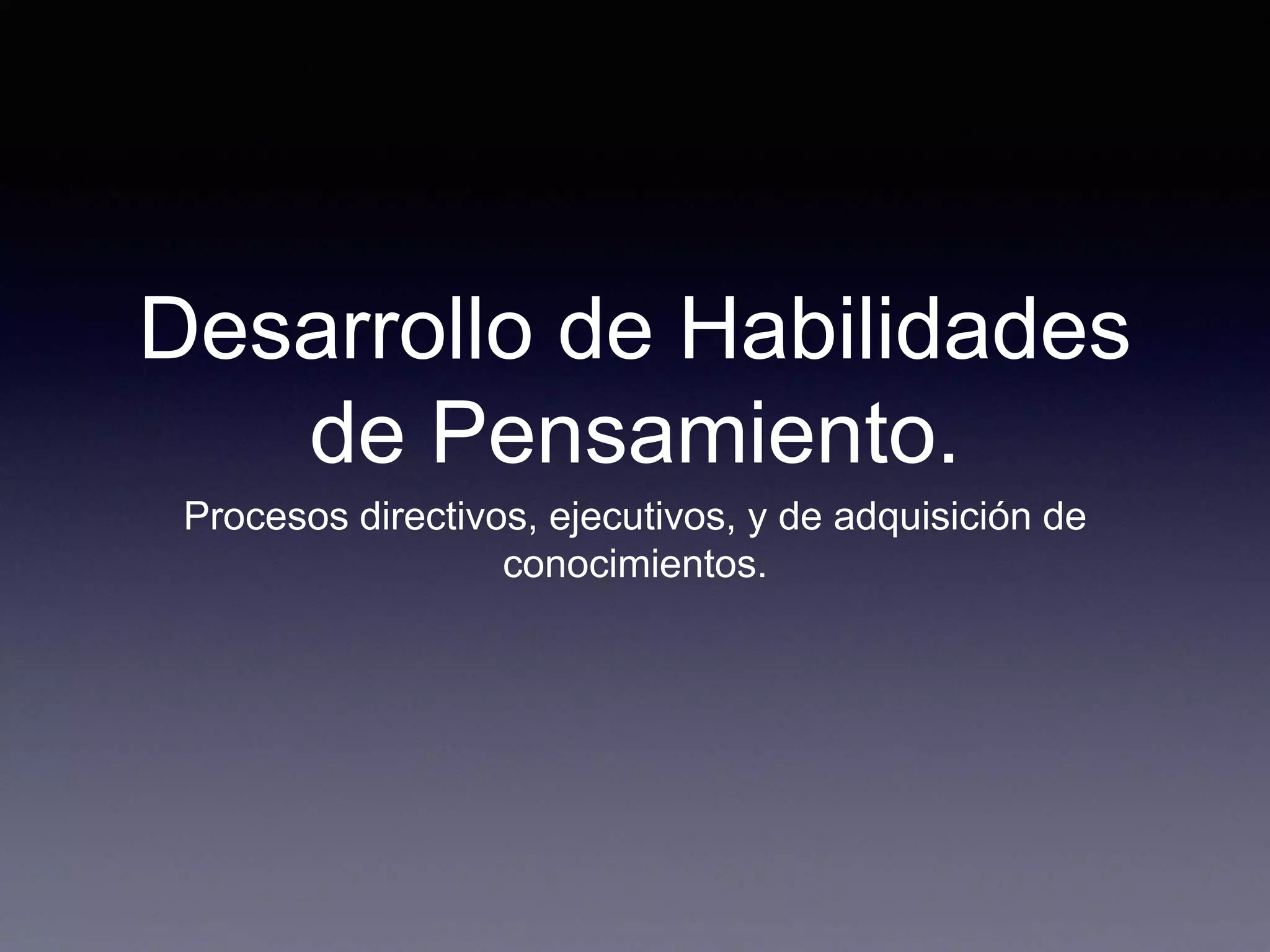 Desarrollo de Habilidades de Pensamiento.

Procesos directivos, ejecutivos, y de adquisición de conocimientos.